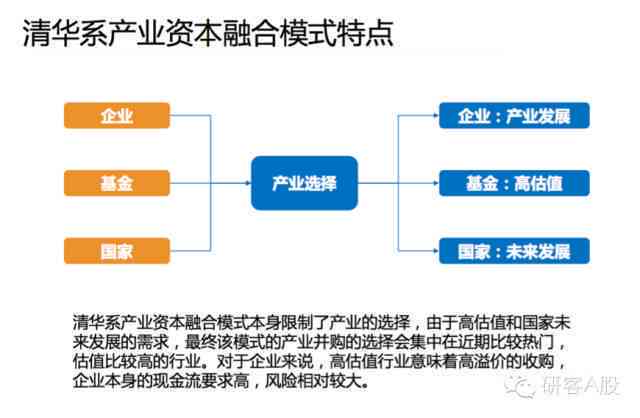 清华系产业资本融合模式特点

企业

基金

国家

产业选择

企业：产业发展

基金：高估值

国家：未来发展

清华系产业资本融合模式本身限制了产业的选择，由于高估值和国家未来发展的需求，最终该模式的产业并购的选择会集中在近期比较热门，估值比较高的行业。对于企业来说，高估值行业意味着高溢价的收购，企业本身的现金流要求高，风险相对较大。

研客A股